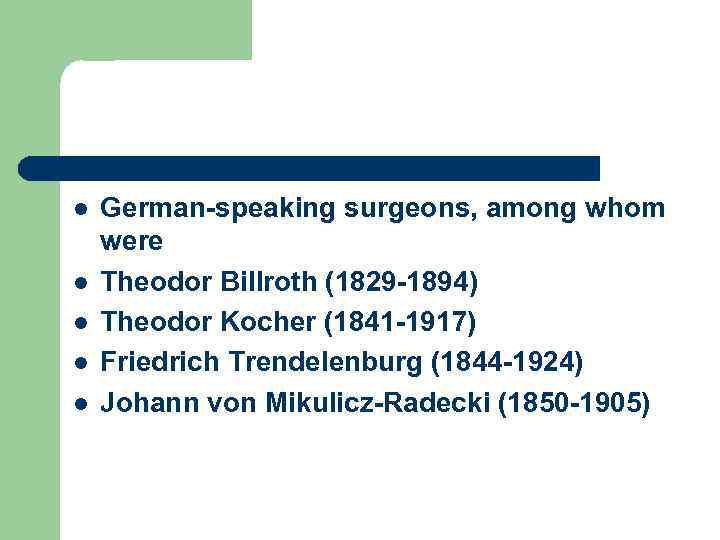 - German-speaking surgeons, among whom were
- Theodor Billroth (1829-1894)
- Theodor Kocher (1841-1917)
- Friedrich Trendelenburg (1844-1924)
- Johann von Mikulicz-Radecki (1850-1905)